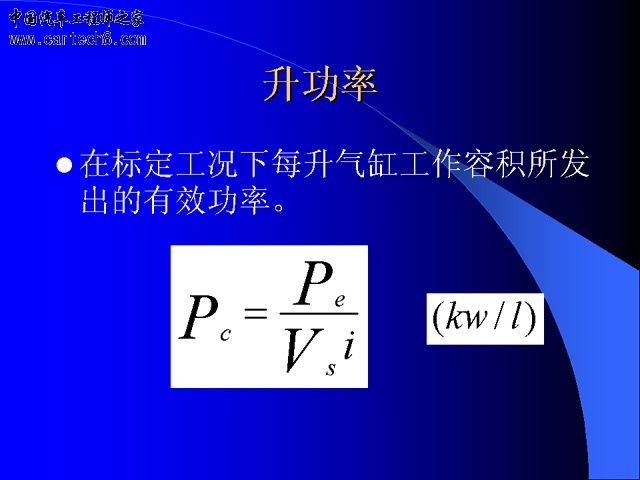 中国汽车工程师之家
www.cartech8.com

升功率

在标定工况下每升气缸工作容积所发出的有效功率。

$P_c = \frac{P_e}{V_s i}$

$(kw/l)$